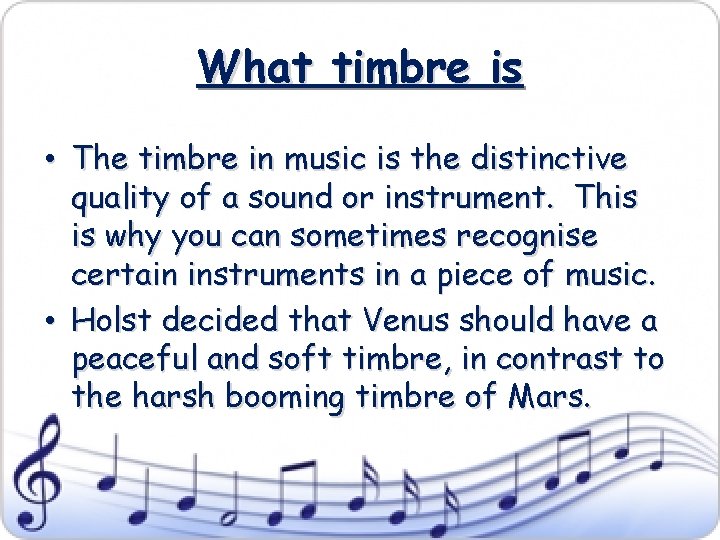 What timbre is

• The timbre in music is the distinctive quality of a sound or instrument. This is why you can sometimes recognise certain instruments in a piece of music.
• Holst decided that Venus should have a peaceful and soft timbre, in contrast to the harsh booming timbre of Mars.